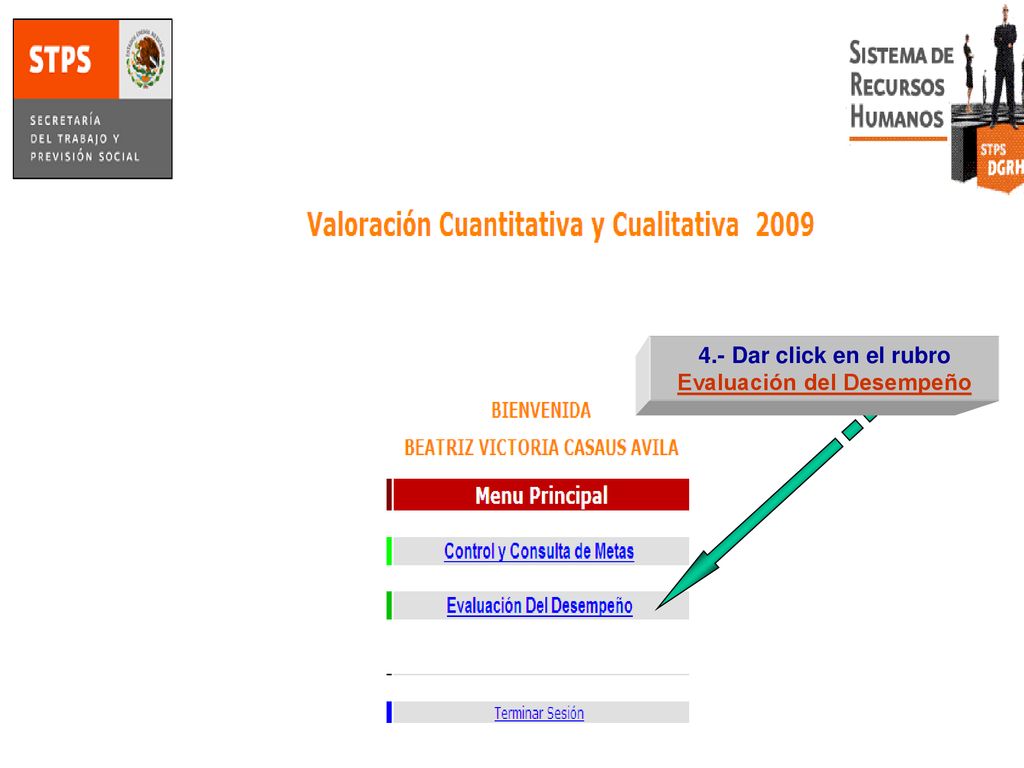 STPS

SECRETARÍA DEL TRABAJO Y PREVISIÓN SOCIAL

SISTEMA DE RECURSOS HUMANOS

STPS DGRH

Valoración Cuantitativa y Cualitativa 2009

4.- Dar click en el rubro Evaluación del Desempeño

BIENVENIDA

BEATRIZ VICTORIA CASAUS AVILA

Menu Principal

Control y Consulta de Metas

Evaluación Del Desempeño

Terminar Sesión